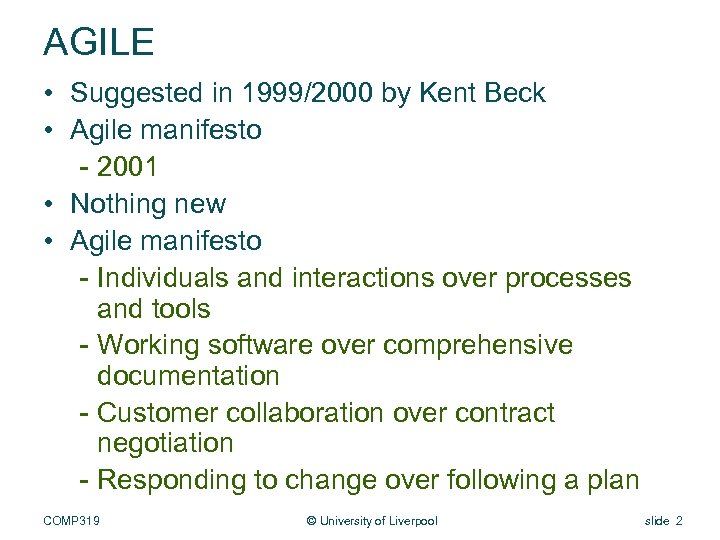 AGILE

• Suggested in 1999/2000 by Kent Beck
• Agile manifesto
 - 2001
• Nothing new
• Agile manifesto
 - Individuals and interactions over processes and tools
 - Working software over comprehensive documentation
 - Customer collaboration over contract negotiation
 - Responding to change over following a plan

COMP319 © University of Liverpool slide 2